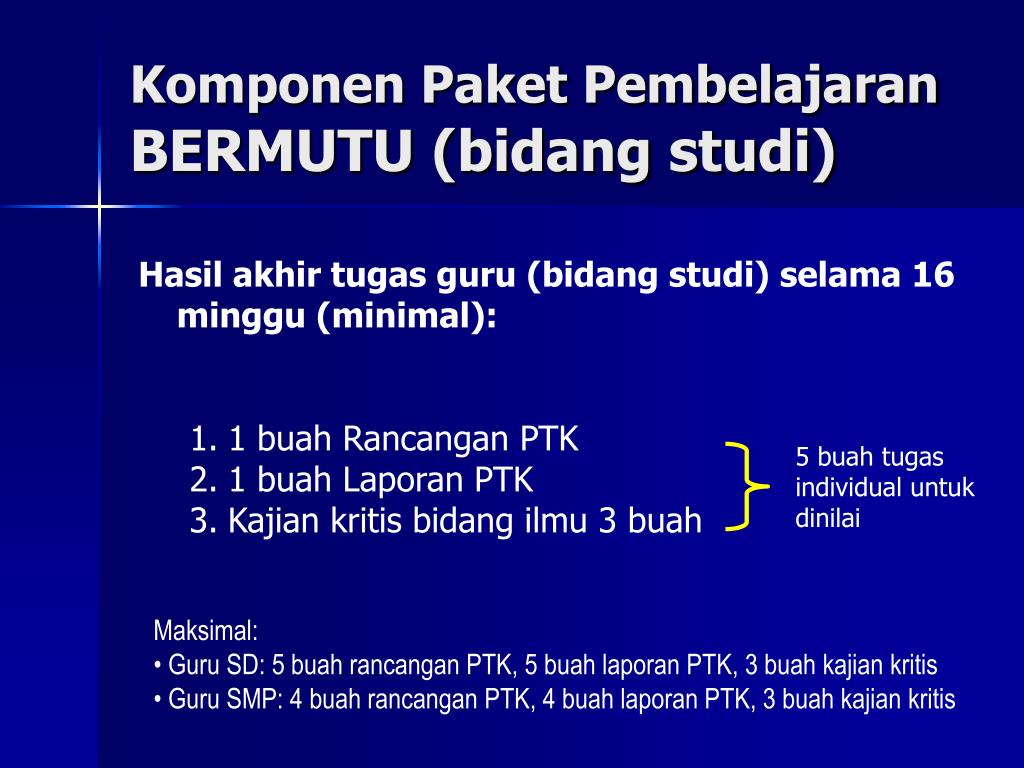 Komponen Paket Pembelajaran BERMUTU (bidang studi)

Hasil akhir tugas guru (bidang studi) selama 16 minggu (minimal):

1. 1 buah Rancangan PTK
2. 1 buah Laporan PTK
3. Kajian kritis bidang ilmu 3 buah

5 buah tugas individual untuk dinilai

Maksimal:
• Guru SD: 5 buah rancangan PTK, 5 buah laporan PTK, 3 buah kajian kritis
• Guru SMP: 4 buah rancangan PTK, 4 buah laporan PTK, 3 buah kajian kritis